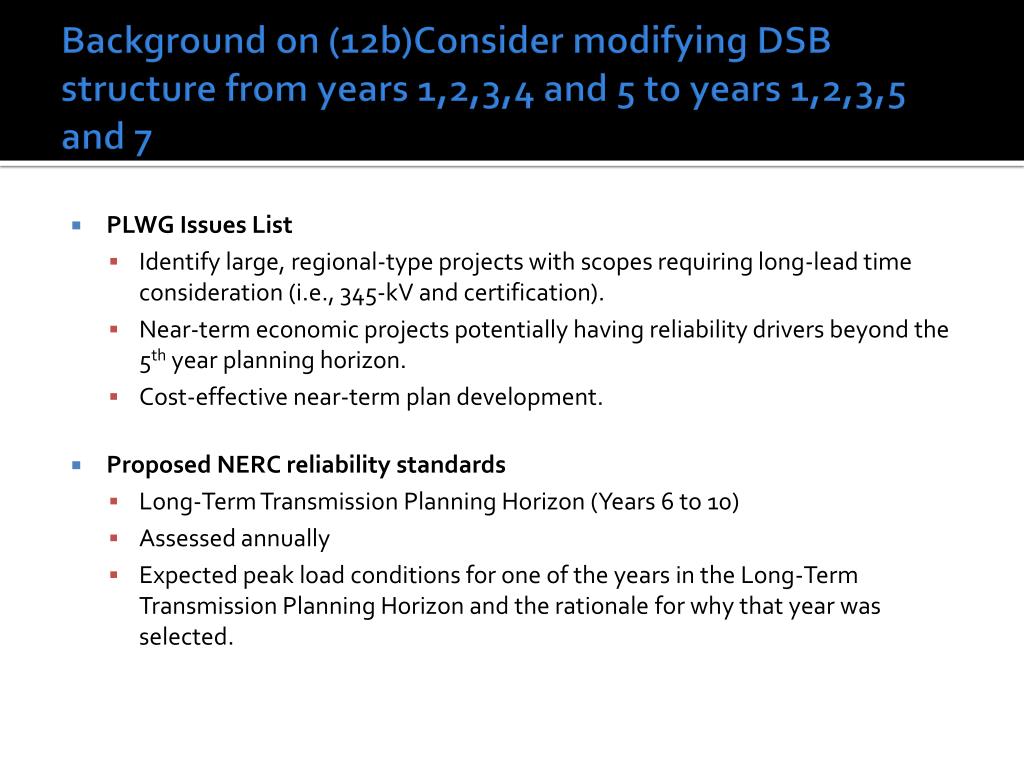 Background on (12b)Consider modifying DSB structure from years 1,2,3,4 and 5 to years 1,2,3,5 and 7

PLWG Issues List

Identify large, regional-type projects with scopes requiring long-lead time consideration (i.e., 345-kV and certification).

Near-term economic projects potentially having reliability drivers beyond the 5$^{th}$ year planning horizon.

Cost-effective near-term plan development.

Proposed NERC reliability standards

Long-Term Transmission Planning Horizon (Years 6 to 10)

Assessed annually

Expected peak load conditions for one of the years in the Long-Term Transmission Planning Horizon and the rationale for why that year was selected.